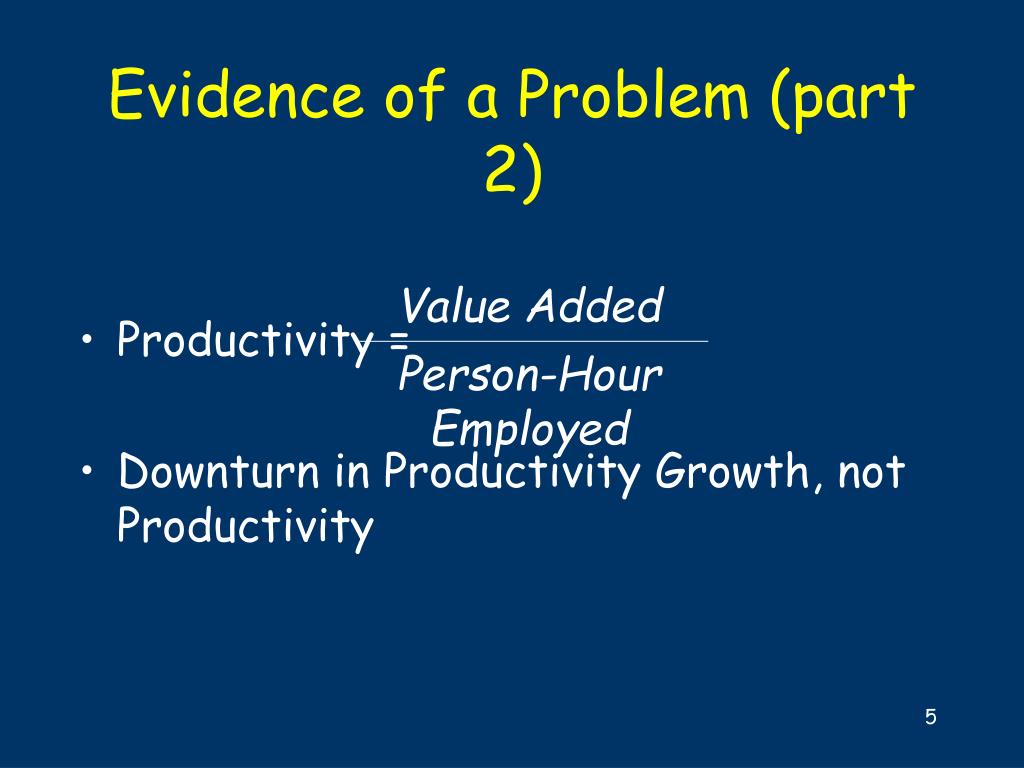 Evidence of a Problem (part 2)

• Productivity = $\frac{\text{Value Added}}{\text{Person-Hour Employed}}$

• Downturn in Productivity Growth, not Productivity

5